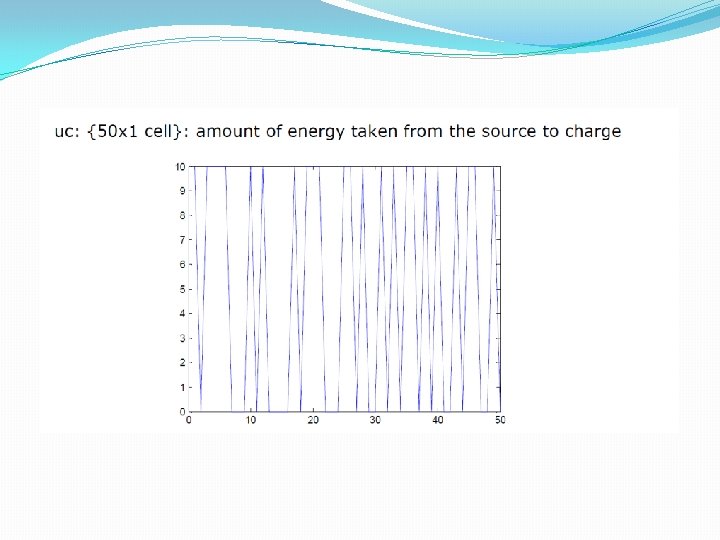 uc: {50x1 cell}: amount of energy taken from the source to charge

10
9
8
7
6
5
4
3
2
1
0
0 10 20 30 40 50